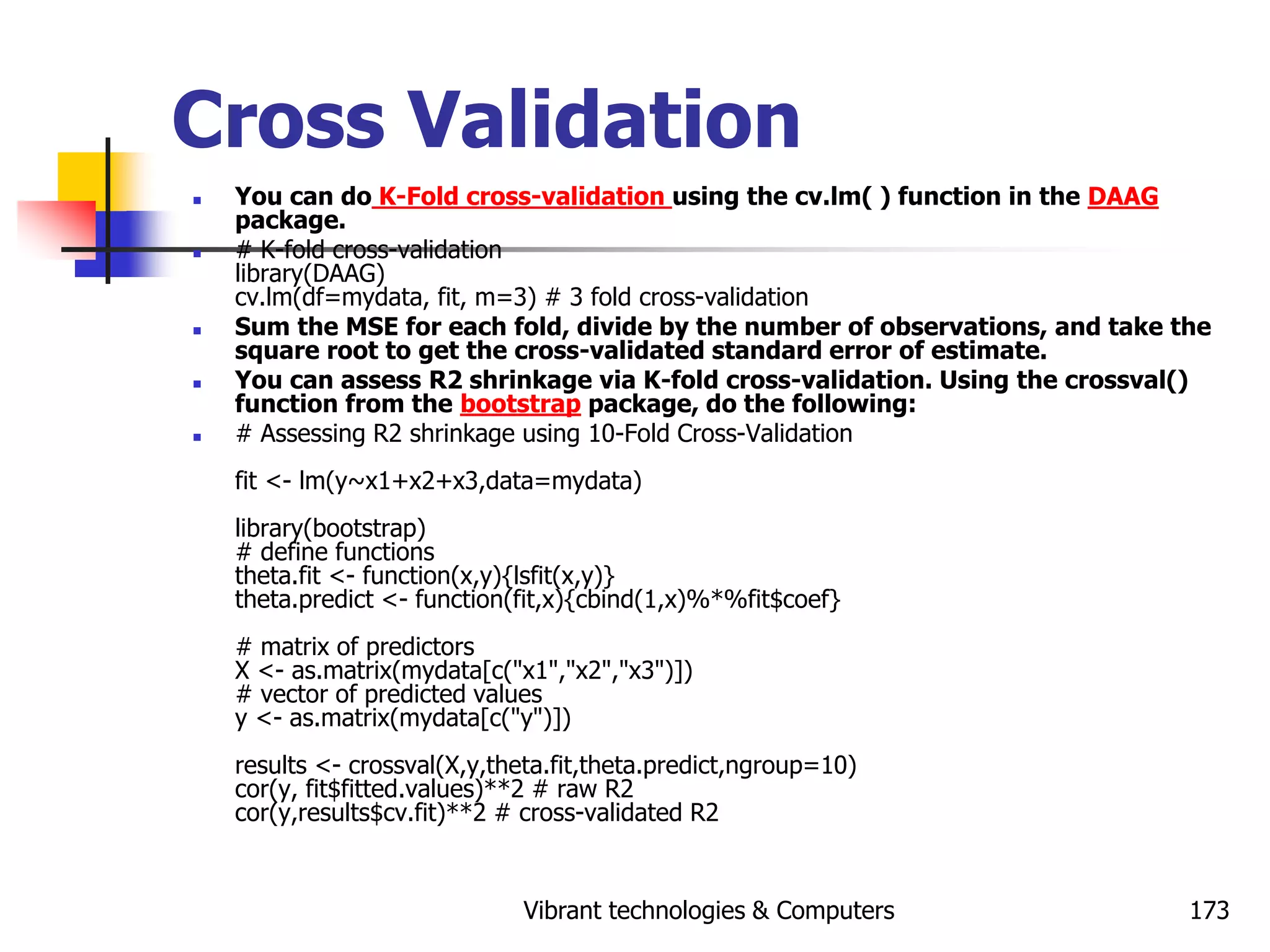 Cross Validation

- You can do K-Fold cross-validation using the cv.lm( ) function in the DAAG package.
- # K-fold cross-validation
library(DAAG)
cv.lm(df=mydata, fit, m=3) # 3 fold cross-validation
- Sum the MSE for each fold, divide by the number of observations, and take the square root to get the cross-validated standard error of estimate.
- You can assess R2 shrinkage via K-fold cross-validation. Using the crossval() function from the bootstrap package, do the following:
- # Assessing R2 shrinkage using 10-Fold Cross-Validation

fit <- lm(y~x1+x2+x3,data=mydata)

library(bootstrap)
# define functions
theta.fit <- function(x,y){lsfit(x,y)}
theta.predict <- function(fit,x){cbind(1,x)%*%fit$coef}

# matrix of predictors
X <- as.matrix(mydata[c("x1","x2","x3")])
# vector of predicted values
y <- as.matrix(mydata[c("y")])

results <- crossval(X,y,theta.fit,theta.predict,ngroup=10)
cor(y, fit$fitted.values)**2 # raw R2
cor(y,results$cv.fit)**2 # cross-validated R2

Vibrant technologies & Computers 173